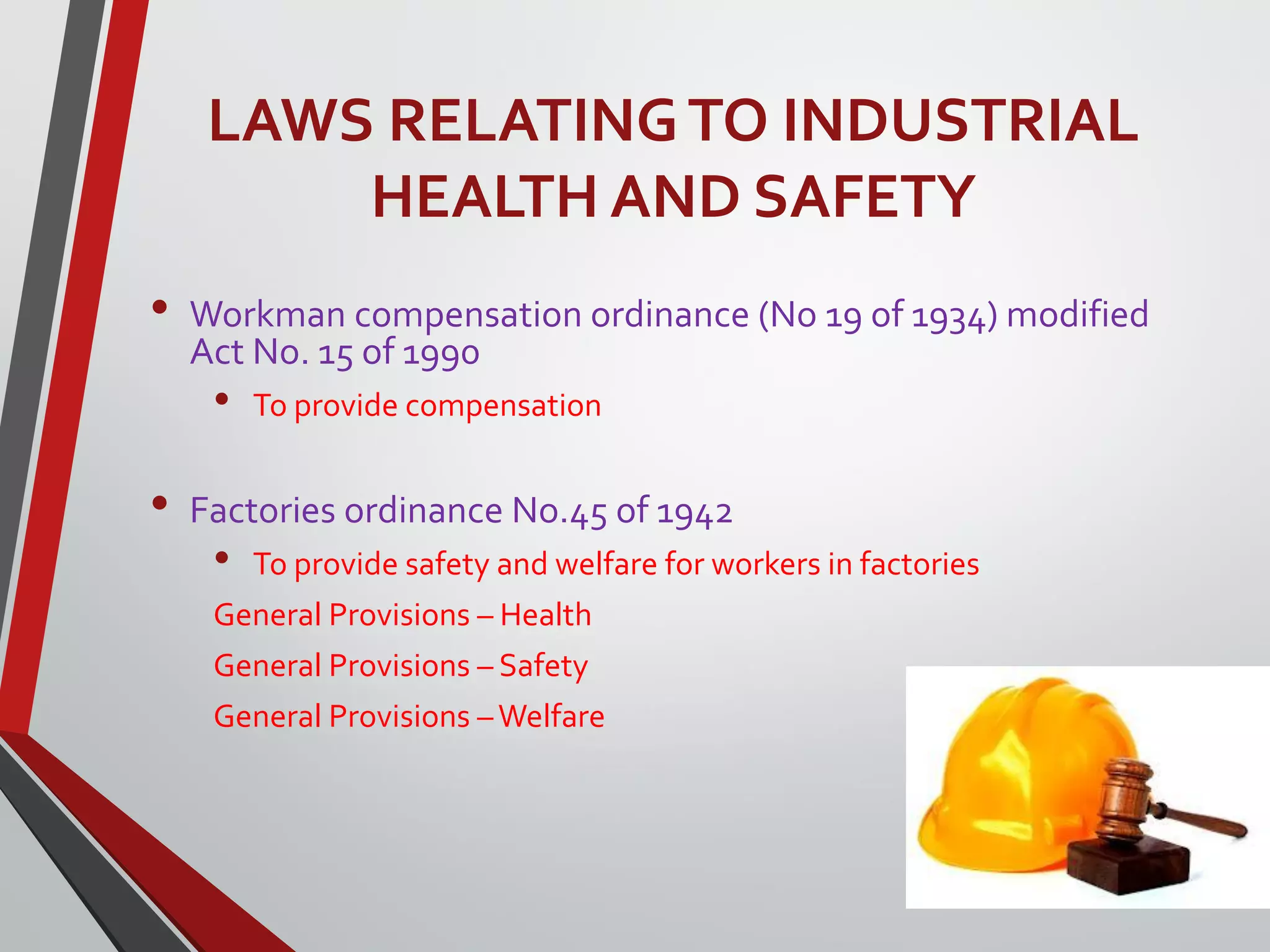 LAWS RELATING TO INDUSTRIAL HEALTH AND SAFETY

• Workman compensation ordinance (No 19 of 1934) modified Act No. 15 of 1990
  • To provide compensation

• Factories ordinance No.45 of 1942
  • To provide safety and welfare for workers in factories

General Provisions – Health

General Provisions – Safety

General Provisions – Welfare